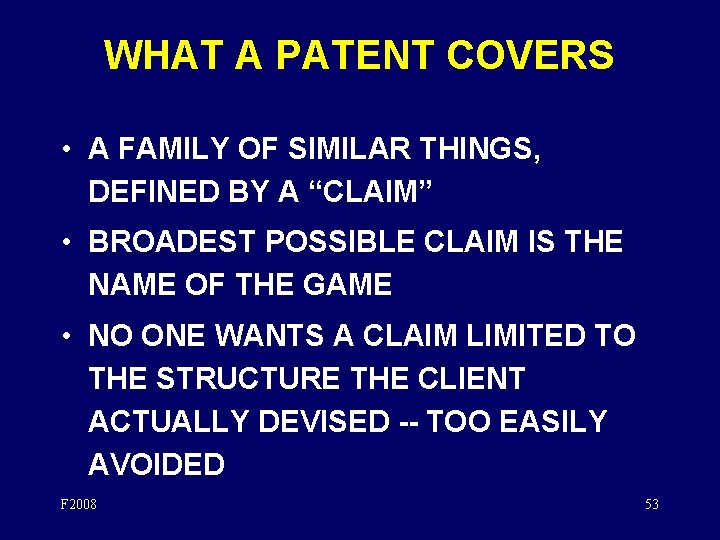 WHAT A PATENT COVERS

• A FAMILY OF SIMILAR THINGS, DEFINED BY A “CLAIM”

• BROADEST POSSIBLE CLAIM IS THE NAME OF THE GAME

• NO ONE WANTS A CLAIM LIMITED TO THE STRUCTURE THE CLIENT ACTUALLY DEVISED -- TOO EASILY AVOIDED

F2008

53